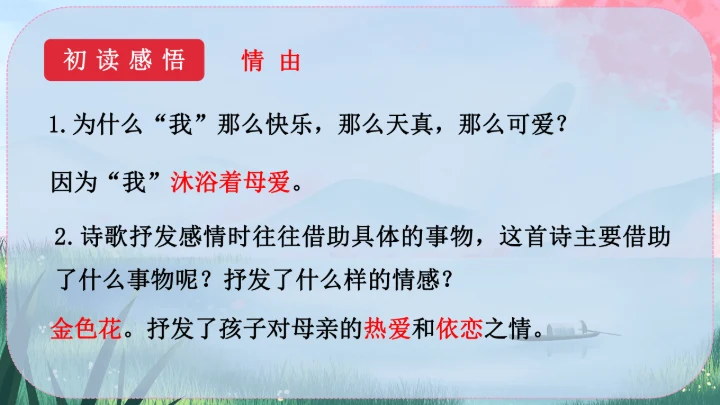 初读感悟　情由

1.为什么“我”那么快乐，那么天真，那么可爱？

因为“我”沐浴着母爱。

2.诗歌抒发感情时往往借助具体的事物，这首诗主要借助了什么事物呢？抒发了什么样的情感？

金色花。抒发了孩子对母亲的热爱和依恋之情。